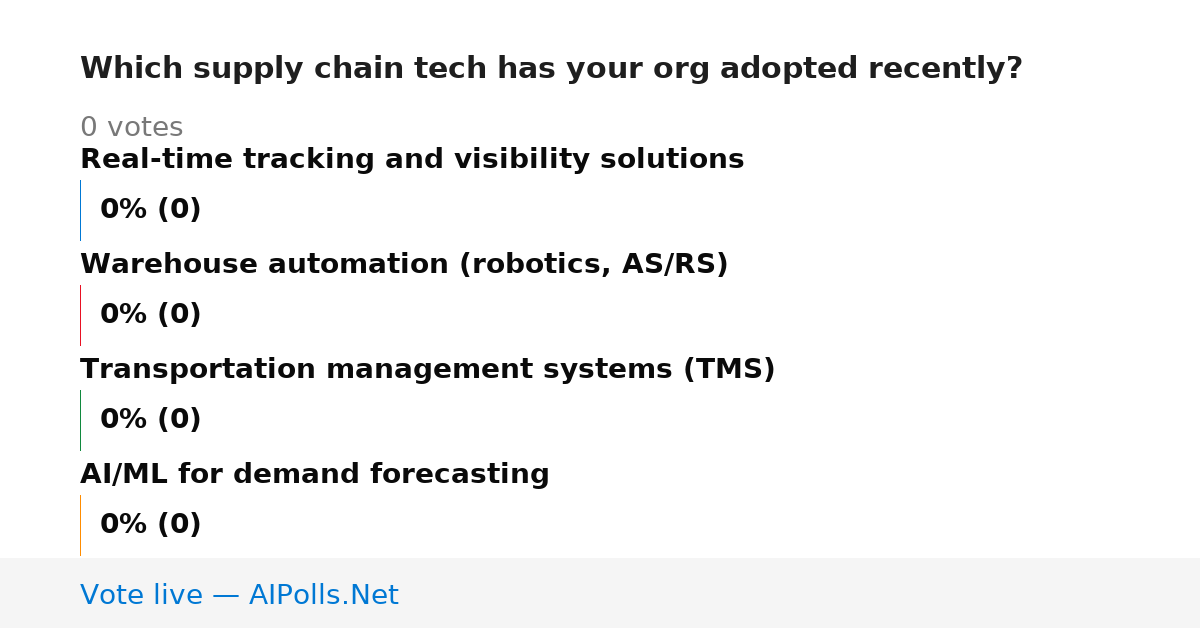 Which supply chain tech has your org adopted recently?

0 votes

Real-time tracking and visibility solutions

0% (0)

Warehouse automation (robotics, AS/RS)

0% (0)

Transportation management systems (TMS)

0% (0)

AI/ML for demand forecasting

0% (0)

Vote live — AIPolls.Net